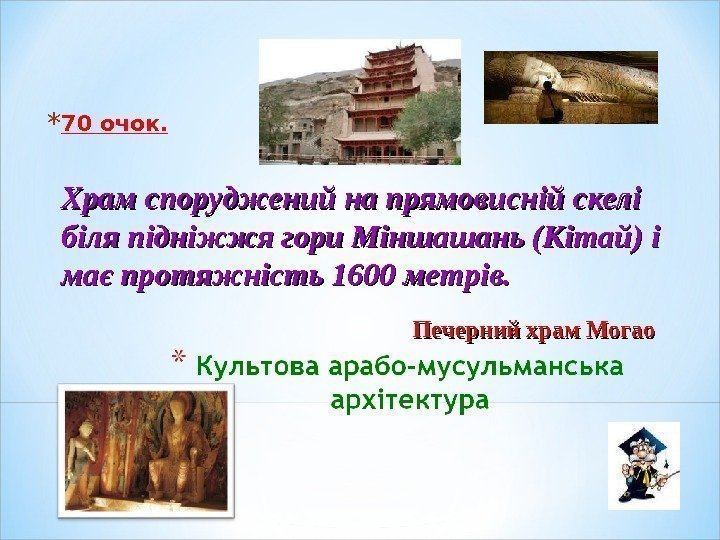 *70 очок.

Храм споруджений на прямовисній скелі біля підніжжя гори Міншашань (Кітай) і має протяжність 1600 метрів.

Печерний храм Могао

* Культова арабо-мусульманська архітектура